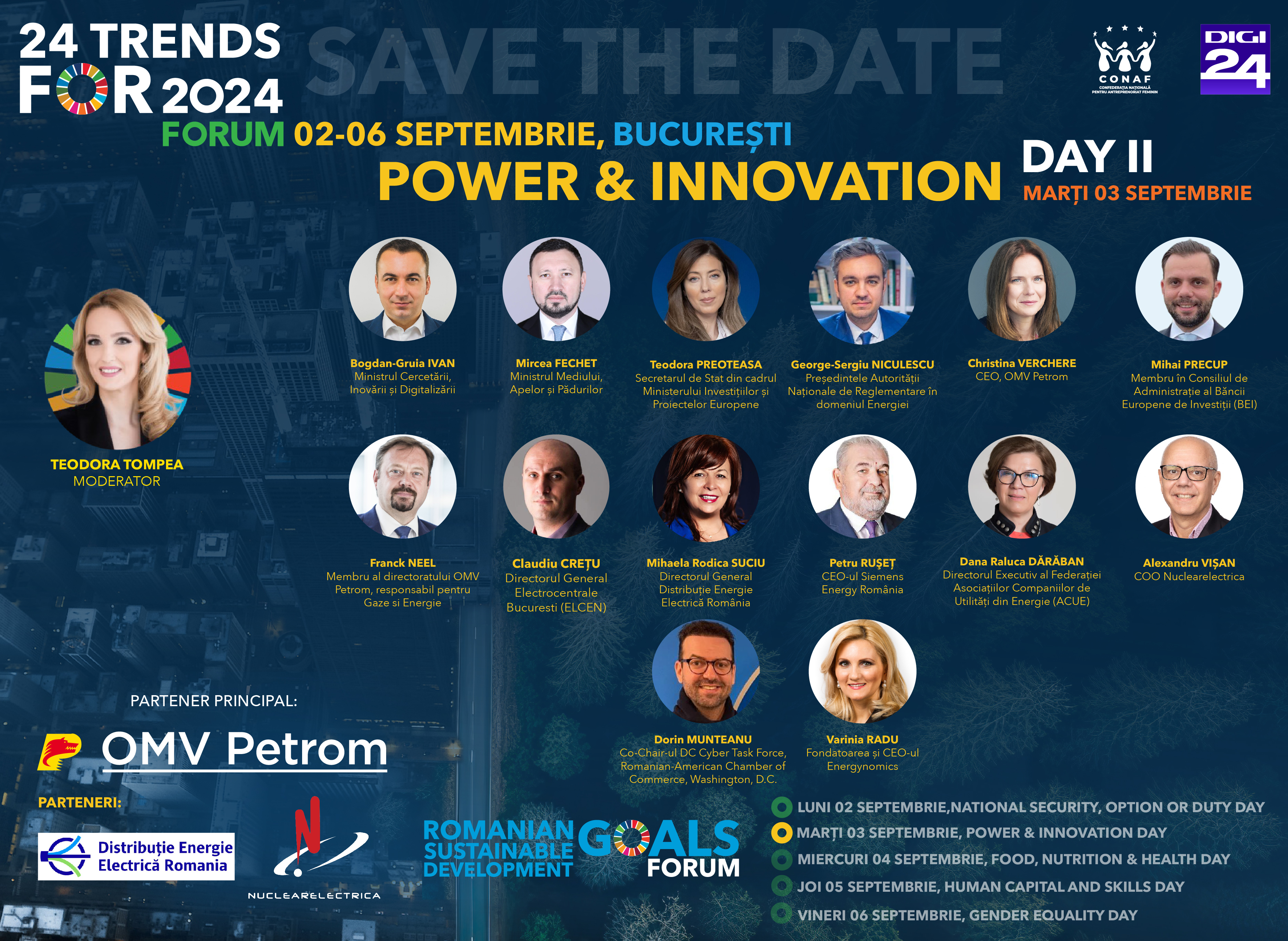 24 TRENDS FOR 2024

SAVE THE DATE

CONAF
CONFEDERAȚIA NAȚIONALĂ PENTRU ANTREPRENORIAT FEMININ

DIGI 24

FORUM 02-06 SEPTEMBRIE, BUCUREȘTI

POWER & INNOVATION

DAY II
MARȚI 03 SEPTEMBRIE

TEODORA TOMPEA
MODERATOR

Bogdan-Gruia IVAN
Ministrul Cercetării, Inovării și Digitalizării

Mircea FECHET
Ministrul Mediului, Apelor și Pădurilor

Teodora PREOTEASA
Secretarul de Stat din cadrul Ministerului Investițiilor și Proiectelor Europene

George-Sergiu NICULESCU
Președintele Autorității Naționale de Reglementare în domeniul Energiei

Christina VERCHERE
CEO, OMV Petrom

Mihai PRECUP
Membru în Consiliul de Administrație al Băncii Europene de Investiții (BEI)

Franck NEEL
Membru al directoratului OMV Petrom, responsabil pentru Gaze si Energie

Claudiu CREȚU
Directorul General Electrocentrale Bucuresti (ELCEN)

Mihaela Rodica SUCIU
Directorul General Distribuție Energie Electrică România

Petru RUȘEȚ
CEO-ul Siemens Energy România

Dana Raluca DĂRĂBAN
Directorul Executiv al Federației Asociațiilor Companiilor de Utilități din Energie (ACUE)

Alexandru VIȘAN
COO Nuclearelectrica

Dorin MUNTEANU
Co-Chair-ul DC Cyber Task Force, Romanian-American Chamber of Commerce, Washington, D.C.

Varinia RADU
Fondatoarea și CEO-ul Energynomics

PARTENER PRINCIPAL:

OMV Petrom

PARTENERI:

Distribuție Energie Electrică Romania

NUCLEARELECTRICA

ROMANIAN SUSTAINABLE DEVELOPMENT GOALS FORUM

LUNI 02 SEPTEMBRIE,NATIONAL SECURITY, OPTION OR DUTY DAY
MARȚI 03 SEPTEMBRIE, POWER & INNOVATION DAY
MIERCURI 04 SEPTEMBRIE, FOOD, NUTRITION & HEALTH DAY
JOI 05 SEPTEMBRIE, HUMAN CAPITAL AND SKILLS DAY
VINERI 06 SEPTEMBRIE, GENDER EQUALITY DAY